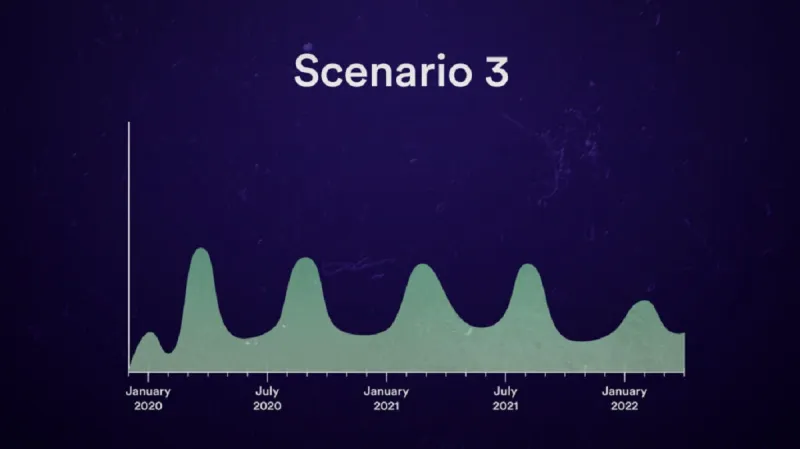 Scenario 3

January 2020
July 2020
January 2021
July 2021
January 2022